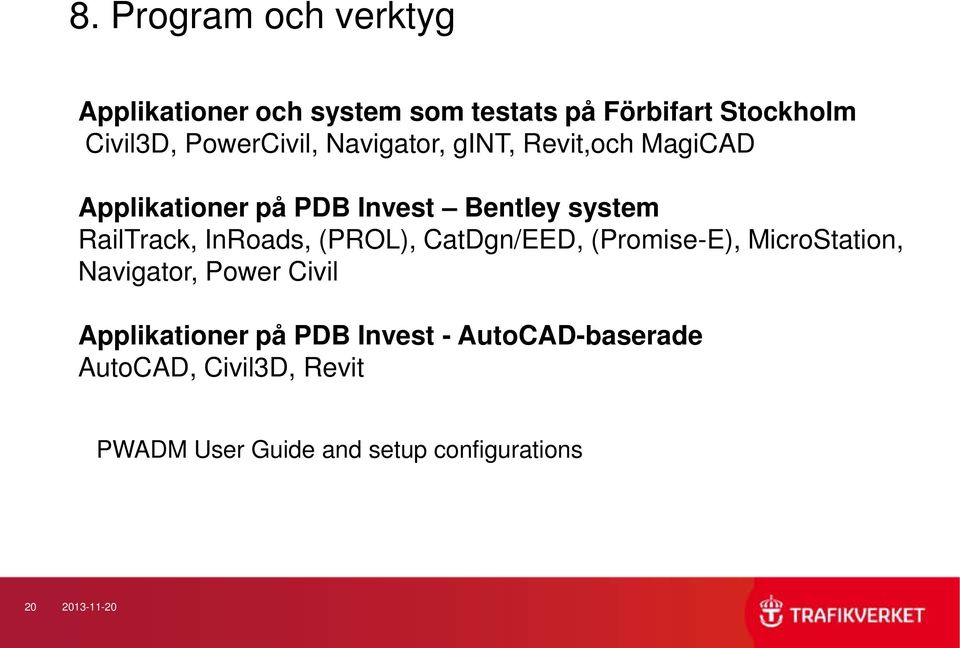 8. Program och verktyg

Applikationer och system som testats på Förbifart Stockholm
Civil3D, PowerCivil, Navigator, gINT, Revit,och MagiCAD

Applikationer på PDB Invest – Bentley system
RailTrack, InRoads, (PROL), CatDgn/EED, (Promise-E), MicroStation, Navigator, Power Civil

Applikationer på PDB Invest - AutoCAD-baserade
AutoCAD, Civil3D, Revit

PWADM User Guide and setup configurations

20 2013-11-20

TRAFIKVERKET